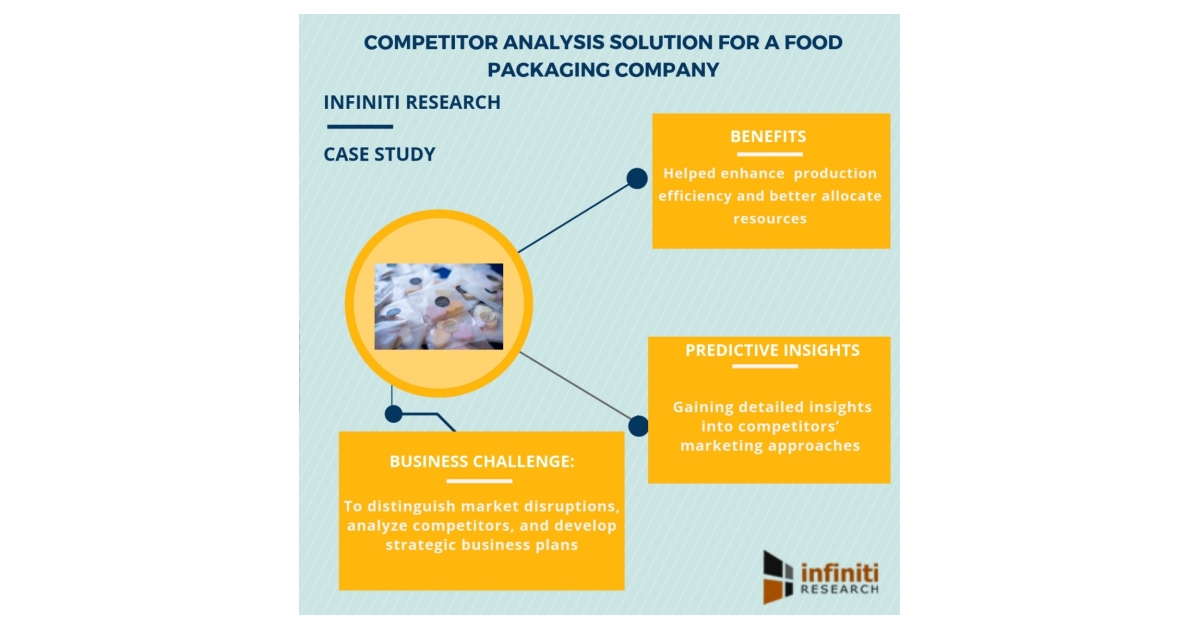 COMPETITOR ANALYSIS SOLUTION FOR A FOOD PACKAGING COMPANY

INFINITI RESEARCH

CASE STUDY

BENEFITS

Helped enhance production efficiency and better allocate resources

PREDICTIVE INSIGHTS

Gaining detailed insights into competitors' marketing approaches

BUSINESS CHALLENGE:

To distinguish market disruptions, analyze competitors, and develop strategic business plans

infiniti RESEARCH